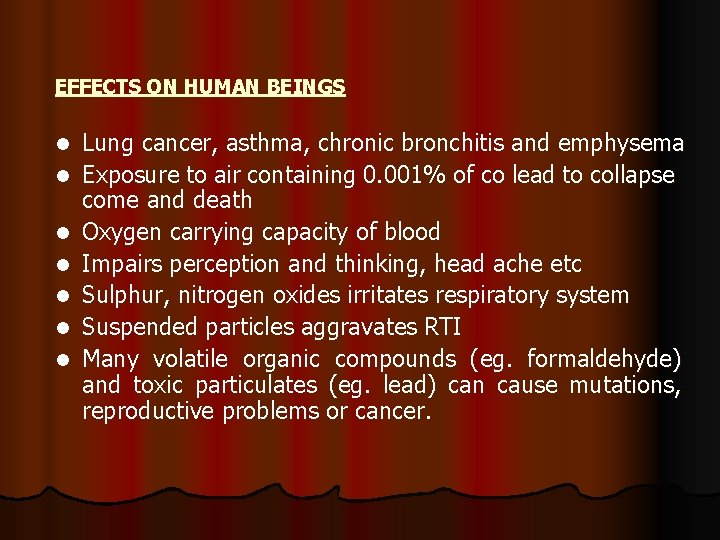 EFFECTS ON HUMAN BEINGS

- Lung cancer, asthma, chronic bronchitis and emphysema
- Exposure to air containing 0.001% of co lead to collapse come and death
- Oxygen carrying capacity of blood
- Impairs perception and thinking, head ache etc
- Sulphur, nitrogen oxides irritates respiratory system
- Suspended particles aggravates RTI
- Many volatile organic compounds (eg. formaldehyde) and toxic particulates (eg. lead) can cause mutations, reproductive problems or cancer.